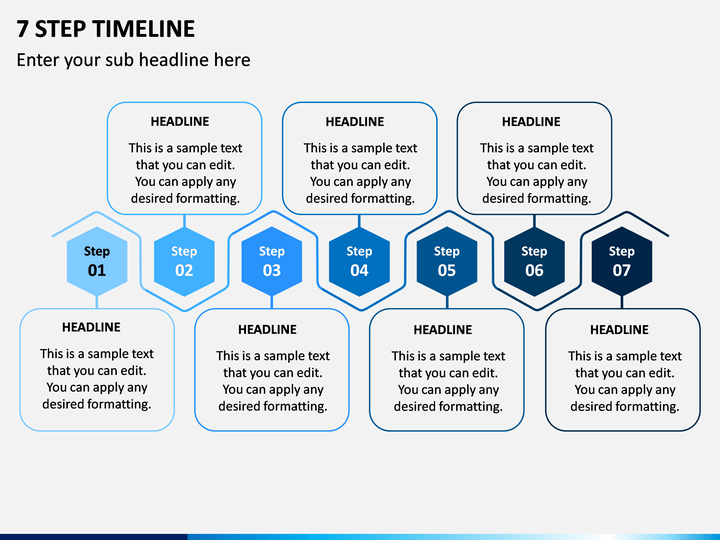 7 STEP TIMELINE

Enter your sub headline here

HEADLINE

This is a sample text that you can edit. You can apply any desired formatting.

HEADLINE

This is a sample text that you can edit. You can apply any desired formatting.

HEADLINE

This is a sample text that you can edit. You can apply any desired formatting.

Step 01

Step 02

Step 03

Step 04

Step 05

Step 06

Step 07

HEADLINE

This is a sample text that you can edit. You can apply any desired formatting.

HEADLINE

This is a sample text that you can edit. You can apply any desired formatting.

HEADLINE

This is a sample text that you can edit. You can apply any desired formatting.

HEADLINE

This is a sample text that you can edit. You can apply any desired formatting.